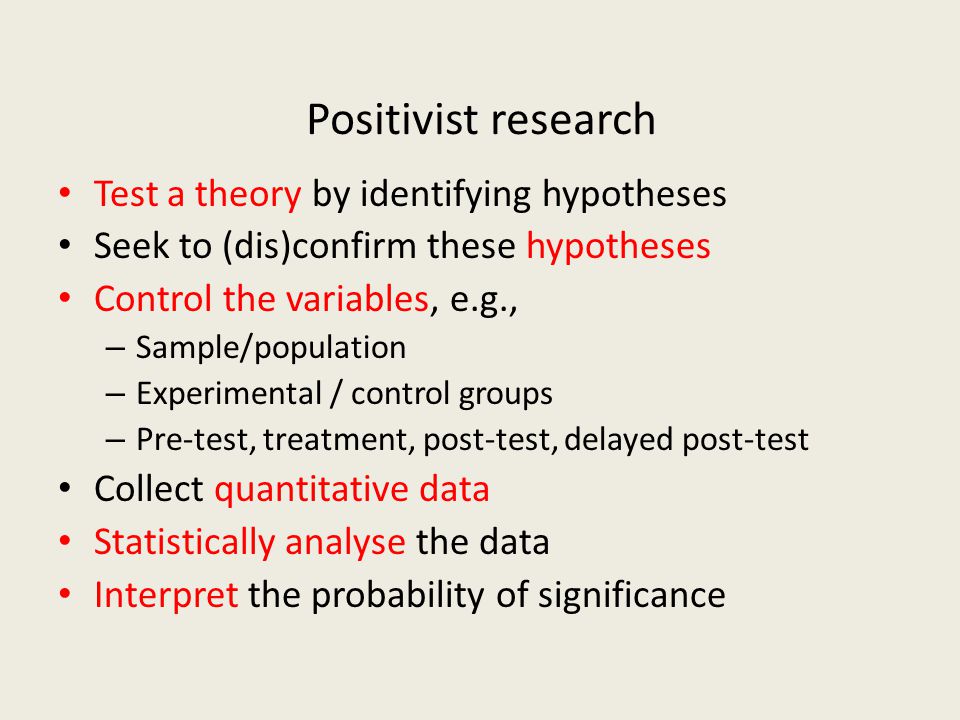 Positivist research

• Test a theory by identifying hypotheses
• Seek to (dis)confirm these hypotheses
• Control the variables, e.g.,
– Sample/population
– Experimental / control groups
– Pre-test, treatment, post-test, delayed post-test
• Collect quantitative data
• Statistically analyse the data
• Interpret the probability of significance